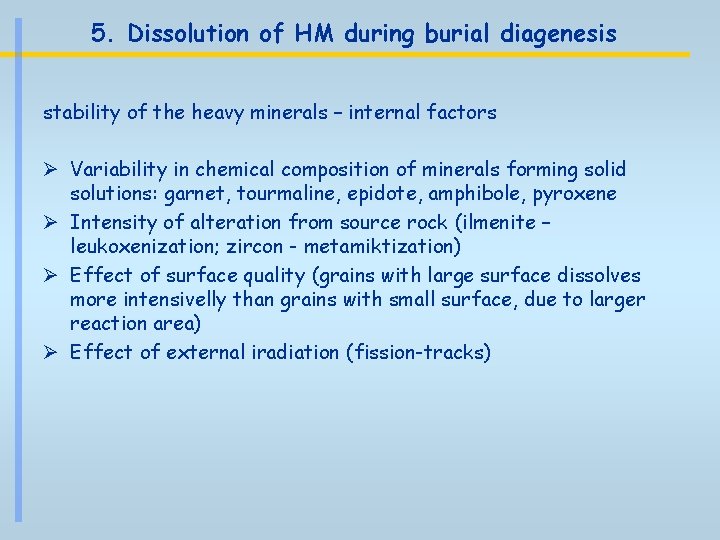 5. Dissolution of HM during burial diagenesis

stability of the heavy minerals – internal factors

➢ Variability in chemical composition of minerals forming solid solutions: garnet, tourmaline, epidote, amphibole, pyroxene
➢ Intensity of alteration from source rock (ilmenite – leukoxenization; zircon - metamiktization)
➢ Effect of surface quality (grains with large surface dissolves more intensivelly than grains with small surface, due to larger reaction area)
➢ Effect of external iradiation (fission-tracks)